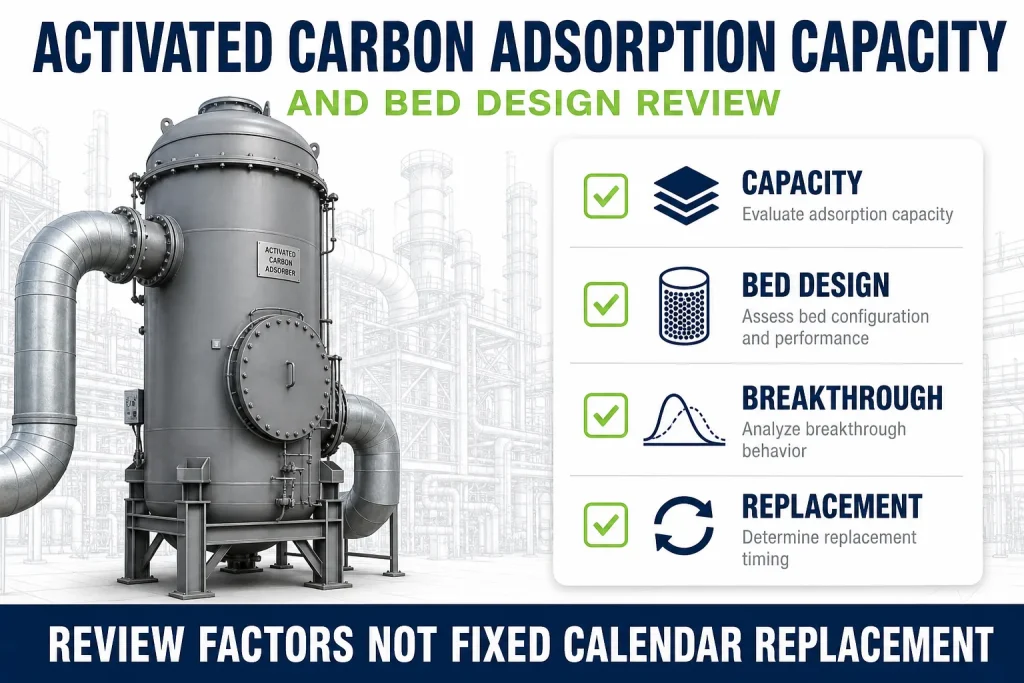 ACTIVATED CARBON ADSORPTION CAPACITY

AND BED DESIGN REVIEW

ACTIVATED CARBON ADSORBER

CAPACITY
Evaluate adsorption capacity

BED DESIGN
Assess bed configuration and performance

BREAKTHROUGH
Analyze breakthrough behavior

REPLACEMENT
Determine replacement timing

REVIEW FACTORS NOT FIXED CALENDAR REPLACEMENT